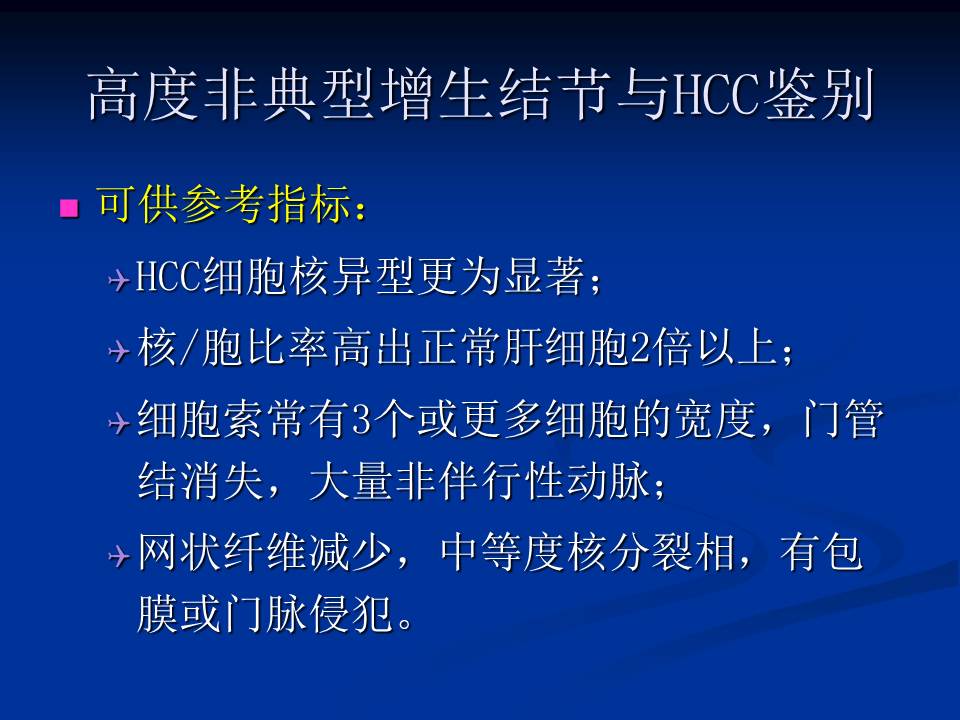 高度非典型增生结节与HCC鉴别

可供参考指标：

HCC细胞核异型更为显著；

核/胞比率高出正常肝细胞2倍以上；

细胞索常有3个或更多细胞的宽度，门管结消失，大量非伴行性动脉；

网状纤维减少，中等度核分裂相，有包膜或门脉侵犯。